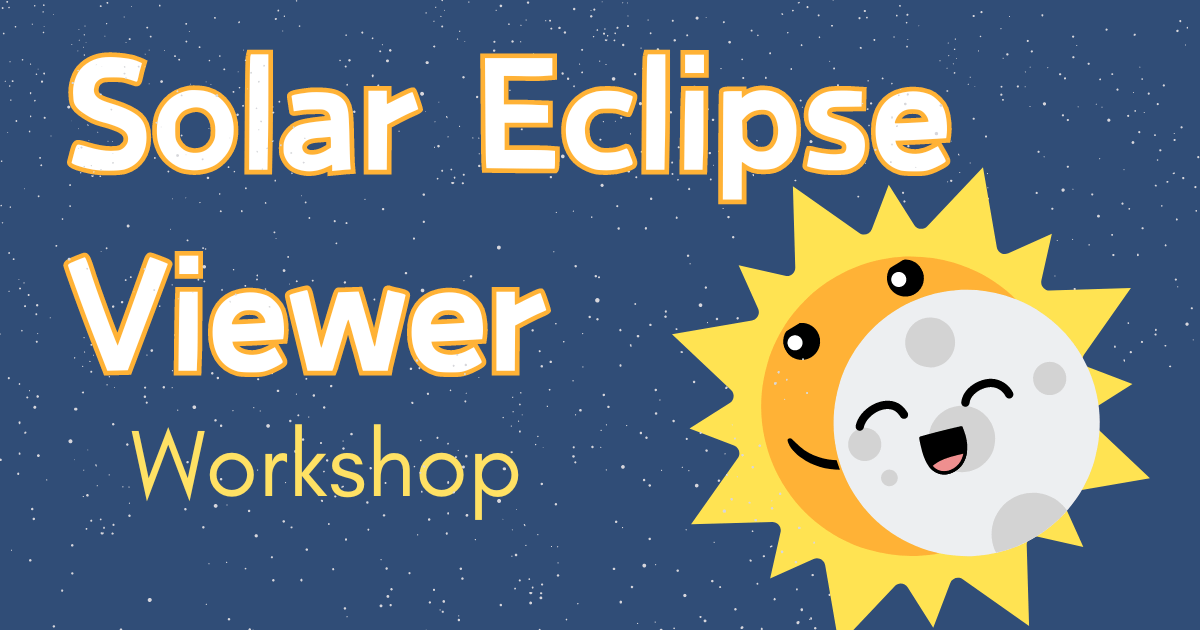 Solar Eclipse Viewer

Workshop